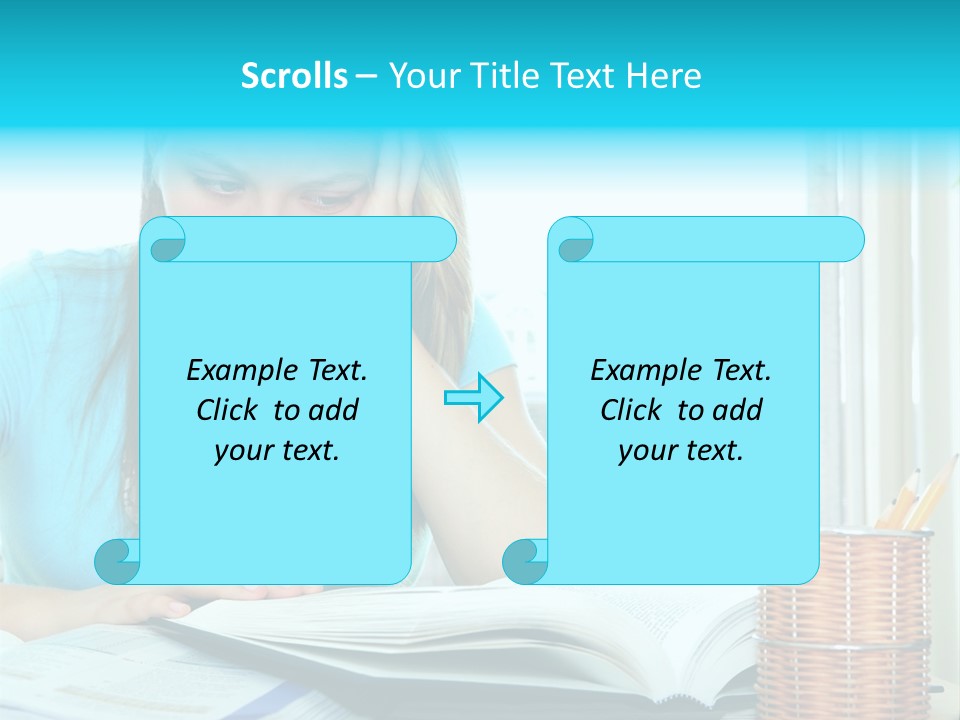 Scrolls – Your Title Text Here

Example Text. Click to add your text.

Example Text. Click to add your text.